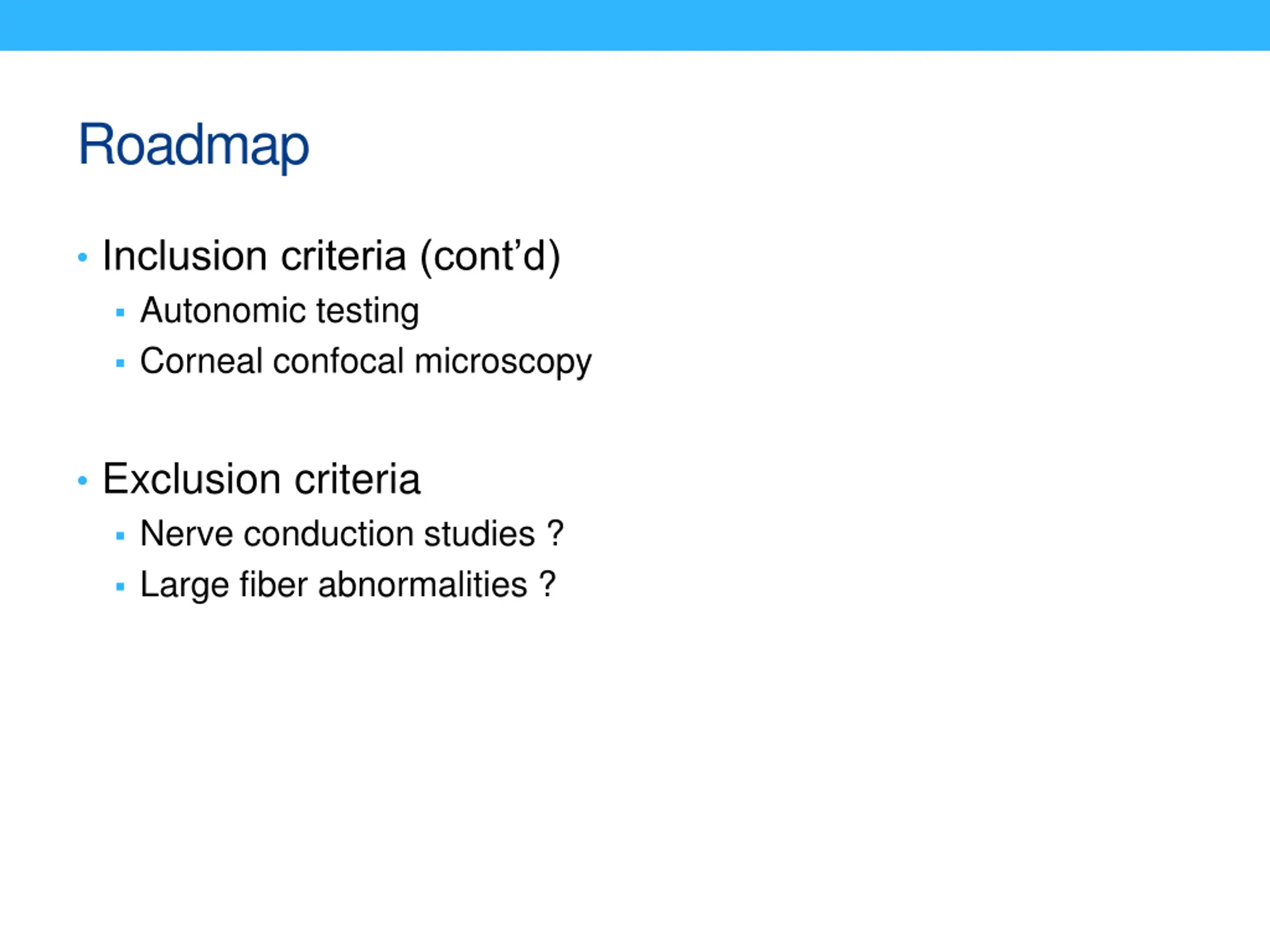 Roadmap

• Inclusion criteria (cont’d)
  ▪ Autonomic testing
  ▪ Corneal confocal microscopy

• Exclusion criteria
  ▪ Nerve conduction studies ?
  ▪ Large fiber abnormalities ?